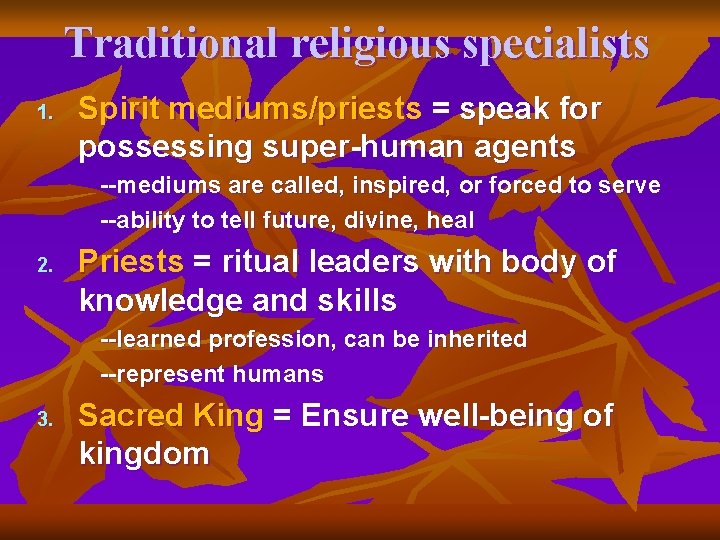 Traditional religious specialists

1. Spirit mediums/priests = speak for possessing super-human agents
--mediums are called, inspired, or forced to serve
--ability to tell future, divine, heal

2. Priests = ritual leaders with body of knowledge and skills
--learned profession, can be inherited
--represent humans

3. Sacred King = Ensure well-being of kingdom